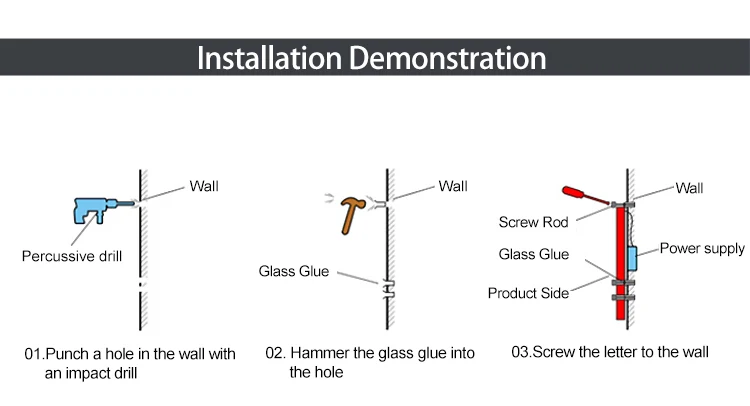 Installation Demonstration

Wall

Percussive drill

01.Punch a hole in the wall with an impact drill

Wall

Glass Glue

02. Hammer the glass glue into the hole

Wall

Screw Rod

Glass Glue

Power supply

Product Side

03.Screw the letter to the wall